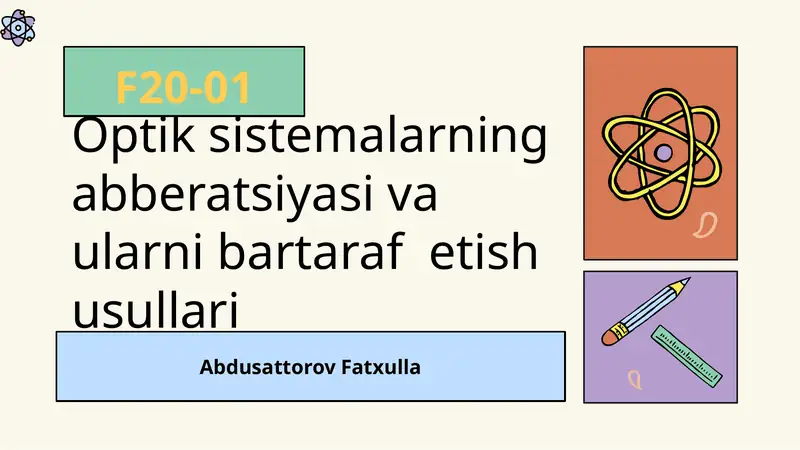 F20-01

Optik sistemalarning abberatsiyasi va ularni bartaraf  etish usullari

Abdusattorov Fatxulla